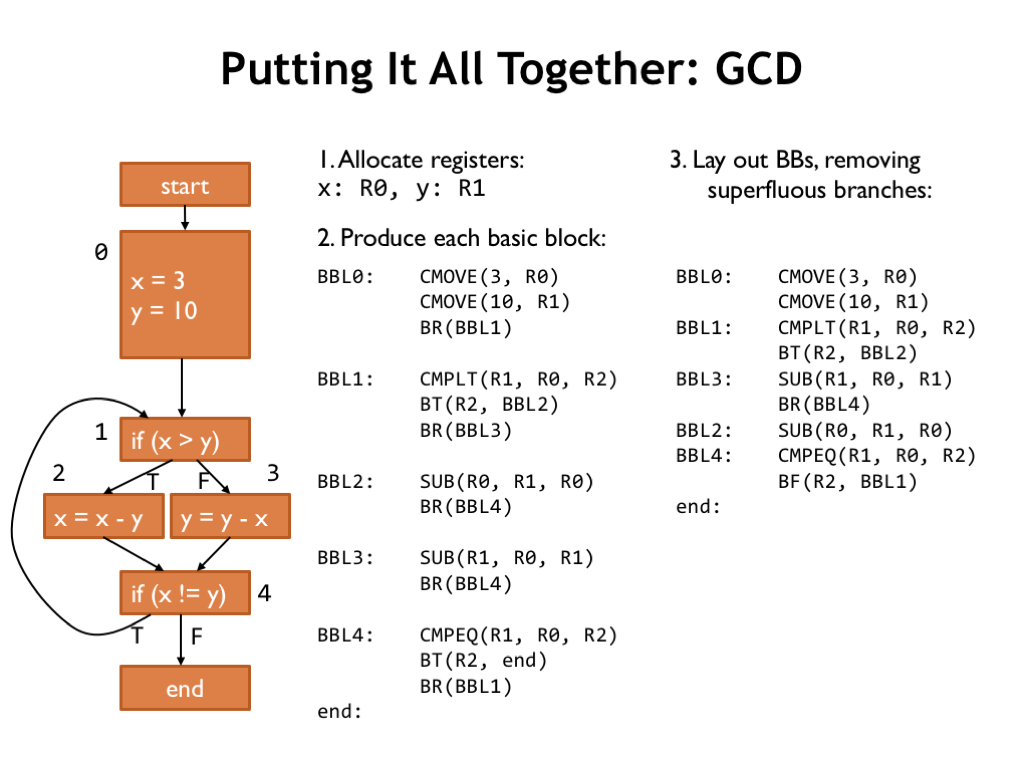 Putting It All Together: GCD

start

0

x = 3
y = 10

1 if (x > y)

2 T F 3

x = x - y y = y - x

if (x != y) 4

T F

end

1. Allocate registers:
x: R0, y: R1

2. Produce each basic block:

BBL0: CMOVE(3, R0)
CMOVE(10, R1)
BR(BBL1)

BBL1: CMPLT(R1, R0, R2)
BT(R2, BBL2)
BR(BBL3)

BBL2: SUB(R0, R1, R0)
BR(BBL4)

BBL3: SUB(R1, R0, R1)
BR(BBL4)

BBL4: CMPEQ(R1, R0, R2)
BT(R2, end)
BR(BBL1)
end:

3. Lay out BBs, removing superfluous branches:

BBL0: CMOVE(3, R0)
CMOVE(10, R1)
BBL1: CMPLT(R1, R0, R2)
BT(R2, BBL2)
BBL3: SUB(R1, R0, R1)
BR(BBL4)
BBL2: SUB(R0, R1, R0)
BBL4: CMPEQ(R1, R0, R2)
BF(R2, BBL1)
end: